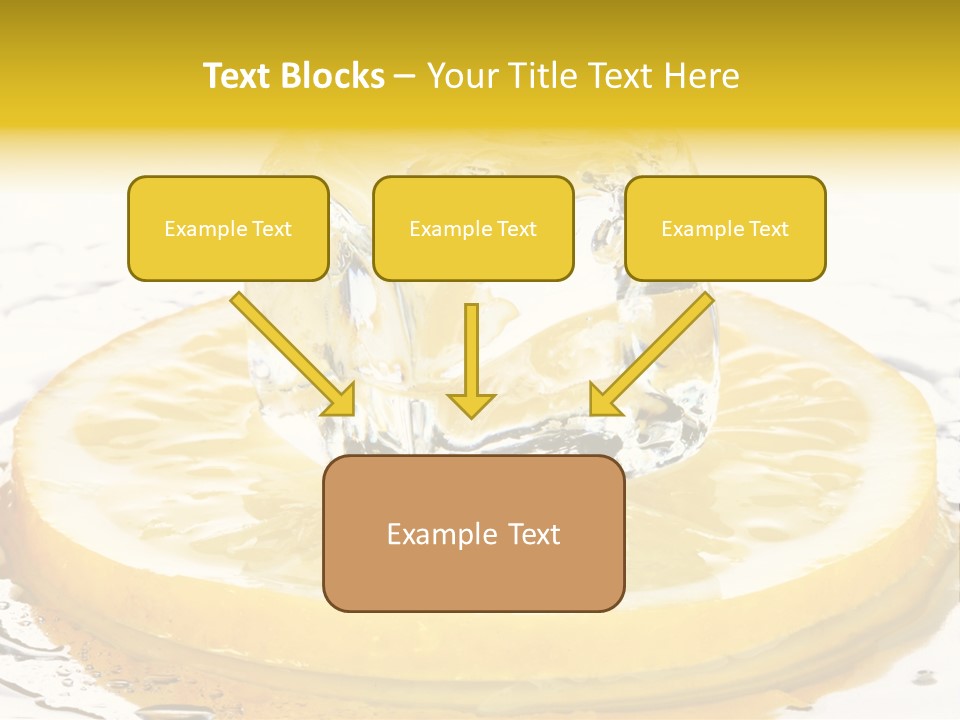 Text Blocks – Your Title Text Here

Example Text

Example Text

Example Text

Example Text